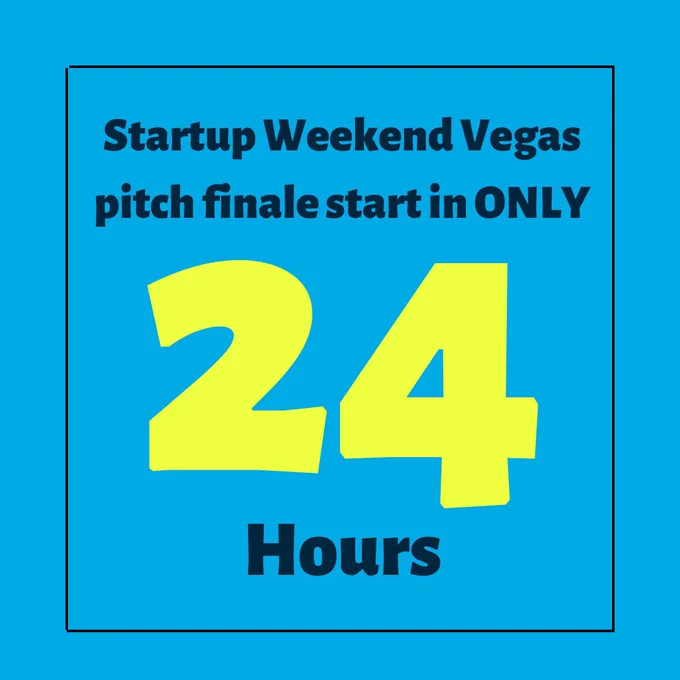 Startup Weekend Vegas pitch finale start in ONLY

24

Hours